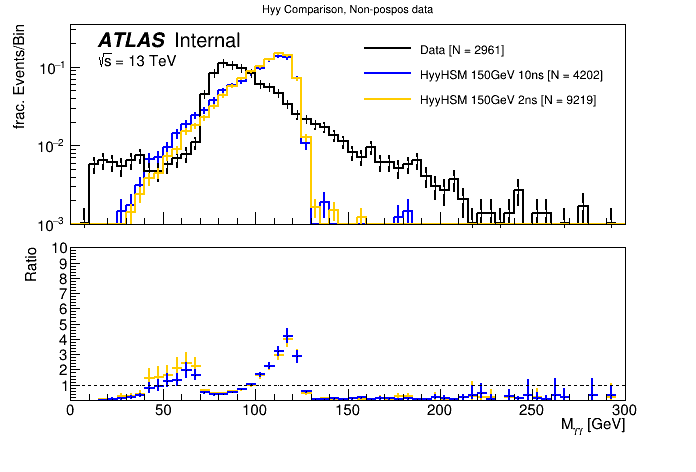 Hyy Comparison, Non-pospos data

ATLAS Internal
$\sqrt{s}$ = 13 TeV

Data [N = 2961]
HyyHSM 150GeV 10ns [N = 4202]
HyyHSM 150GeV 2ns [N = 9219]

frac. Events/Bin

$10^{-1}$
$10^{-2}$
$10^{-3}$

Ratio

10
9
8
7
6
5
4
3
2
1

0 50 100 150 200 250 300

$M_{\gamma\gamma}$ [GeV]